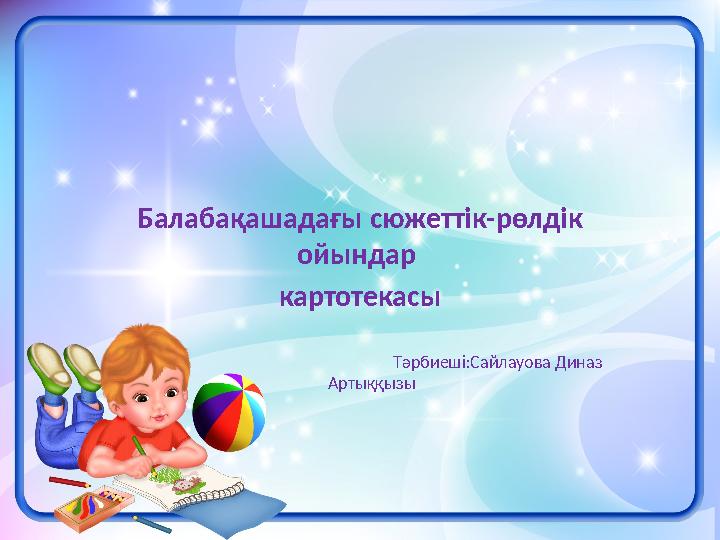 Балабақашадағы сюжеттік-рөлдік ойындар
картотекасы

Тәрбиеші:Сайлауова Диназ Артыққызы